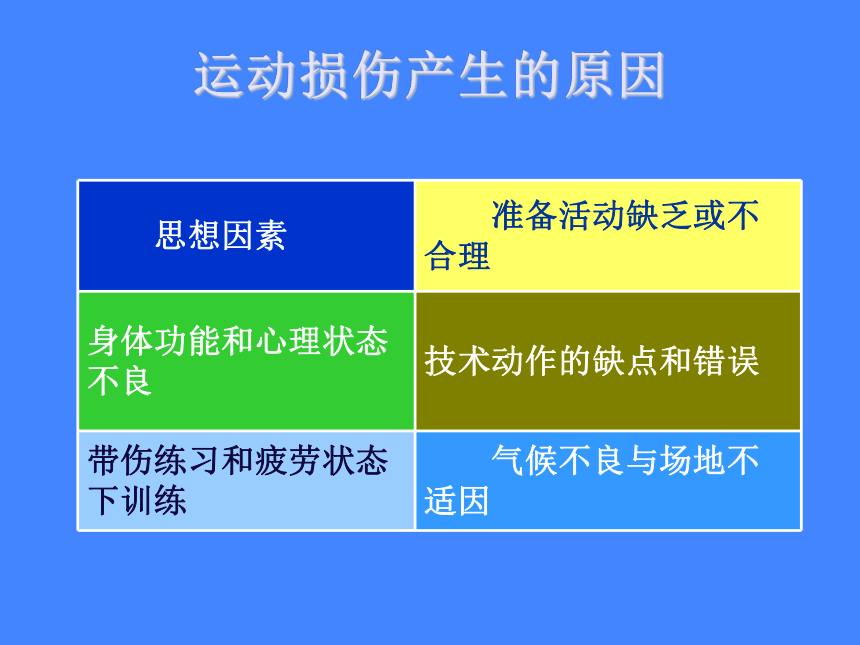 运动损伤产生的原因

| 思想因素 | 准备活动缺乏或不合理 |
|---|---|
| 身体功能和心理状态不良 | 技术动作的缺点和错误 |
| 带伤练习和疲劳状态下训练 | 气候不良与场地不适因 |